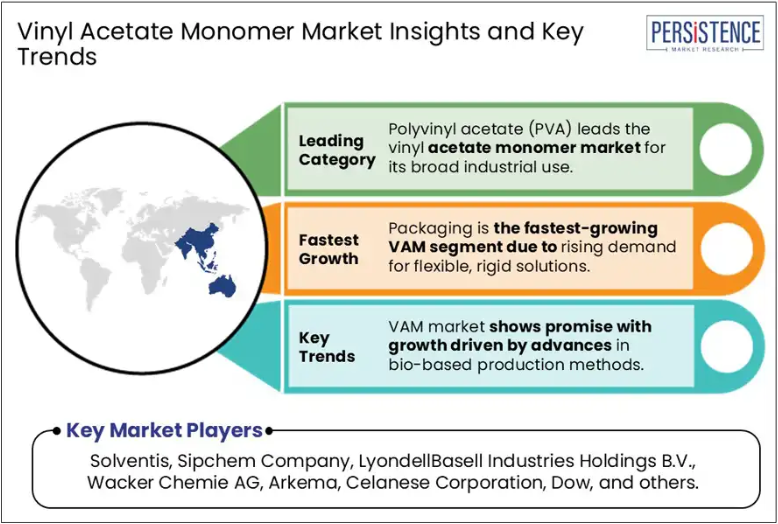 Vinyl Acetate Monomer Market Insights and Key Trends

PERSISTENCE
MARKET RESEARCH

Leading Category

Polyvinyl acetate (PVA) leads the vinyl acetate monomer market for its broad industrial use.

Fastest Growth

Packaging is the fastest-growing VAM segment due to rising demand for flexible, rigid solutions.

Key Trends

VAM market shows promise with growth driven by advances in bio-based production methods.

Key Market Players

Solventis, Sipchem Company, LyondellBasell Industries Holdings B.V., Wacker Chemie AG, Arkema, Celanese Corporation, Dow, and others.